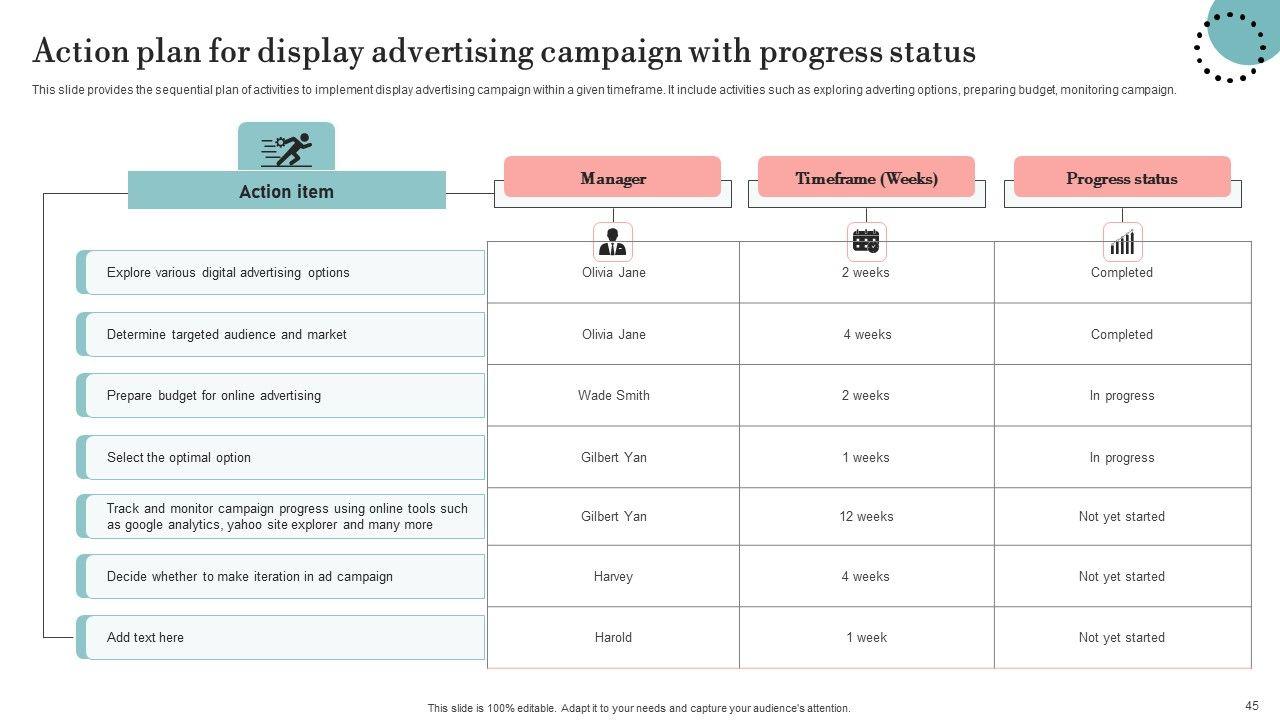 Action plan for display advertising campaign with progress status

This slide provides the sequential plan of activities to implement display advertising campaign within a given timeframe. It include activities such as exploring adverting options, preparing budget, monitoring campaign.

| Action item | Manager | Timeframe (Weeks) | Progress status |
|---|---|---|---|
| Explore various digital advertising options | Olivia Jane | 2 weeks | Completed |
| Determine targeted audience and market | Olivia Jane | 4 weeks | Completed |
| Prepare budget for online advertising | Wade Smith | 2 weeks | In progress |
| Select the optimal option | Gilbert Yan | 1 weeks | In progress |
| Track and monitor campaign progress using online tools such as google analytics, yahoo site explorer and many more | Gilbert Yan | 12 weeks | Not yet started |
| Decide whether to make iteration in ad campaign | Harvey | 4 weeks | Not yet started |
| Add text here | Harold | 1 week | Not yet started |

This slide is 100% editable. Adapt it to your needs and capture your audience's attention.

45